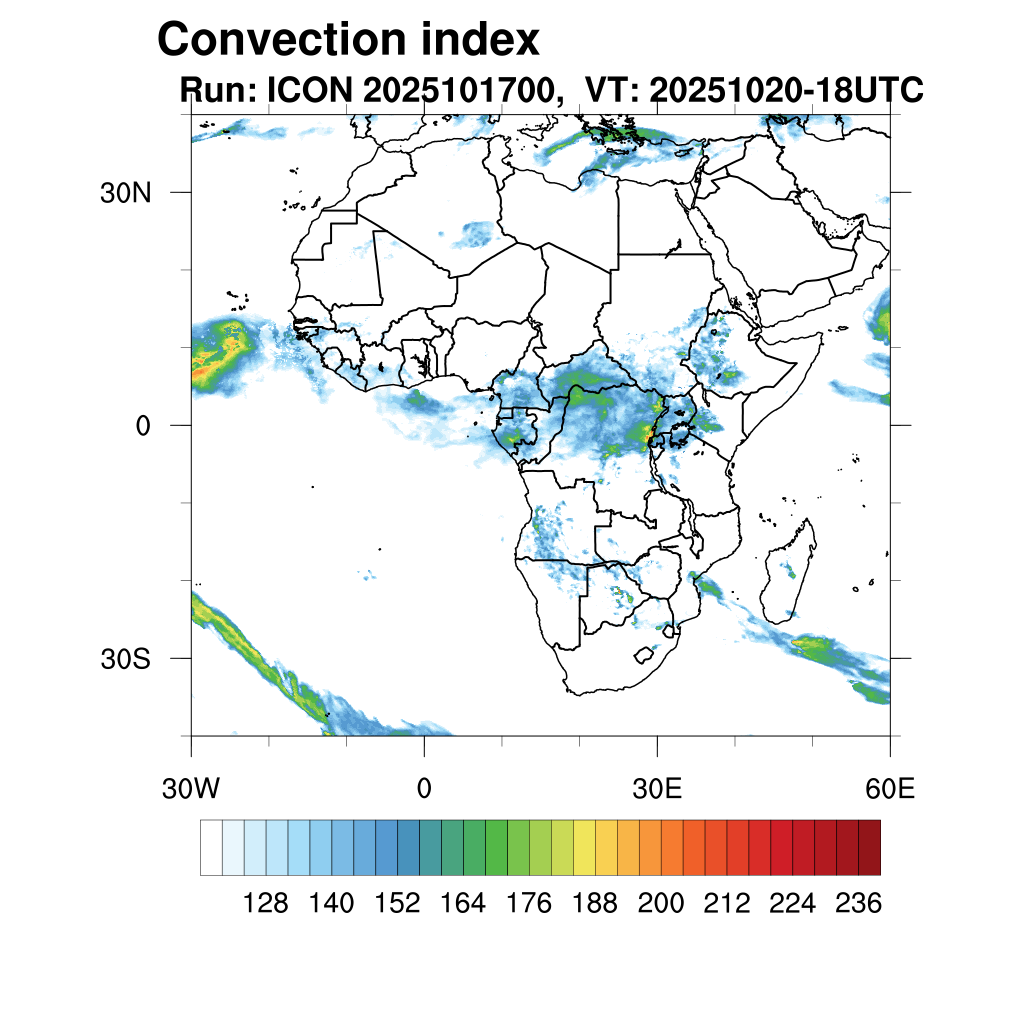 Convection index
Run: ICON 2025101700, VT: 20251020-18UTC

30N
0
30S

30W
0
30E
60E

128 140 152 164 176 188 200 212 224 236